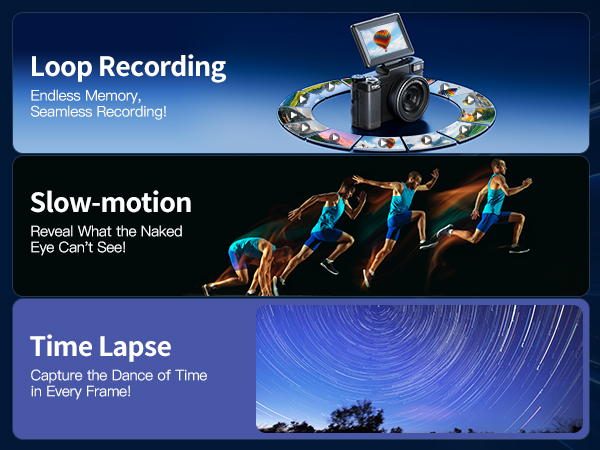 Loop Recording

Endless Memory, Seamless Recording!

Slow-motion

Reveal What the Naked Eye Can't See!

Time Lapse

Capture the Dance of Time in Every Frame!